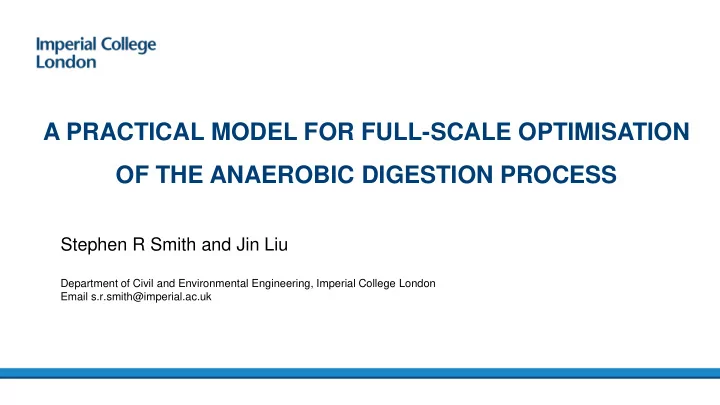 Imperial College
London

A PRACTICAL MODEL FOR FULL-SCALE OPTIMISATION OF THE ANAEROBIC DIGESTION PROCESS

Stephen R Smith and Jin Liu

Department of Civil and Environmental Engineering, Imperial College London
Email s.r.smith@imperial.ac.uk